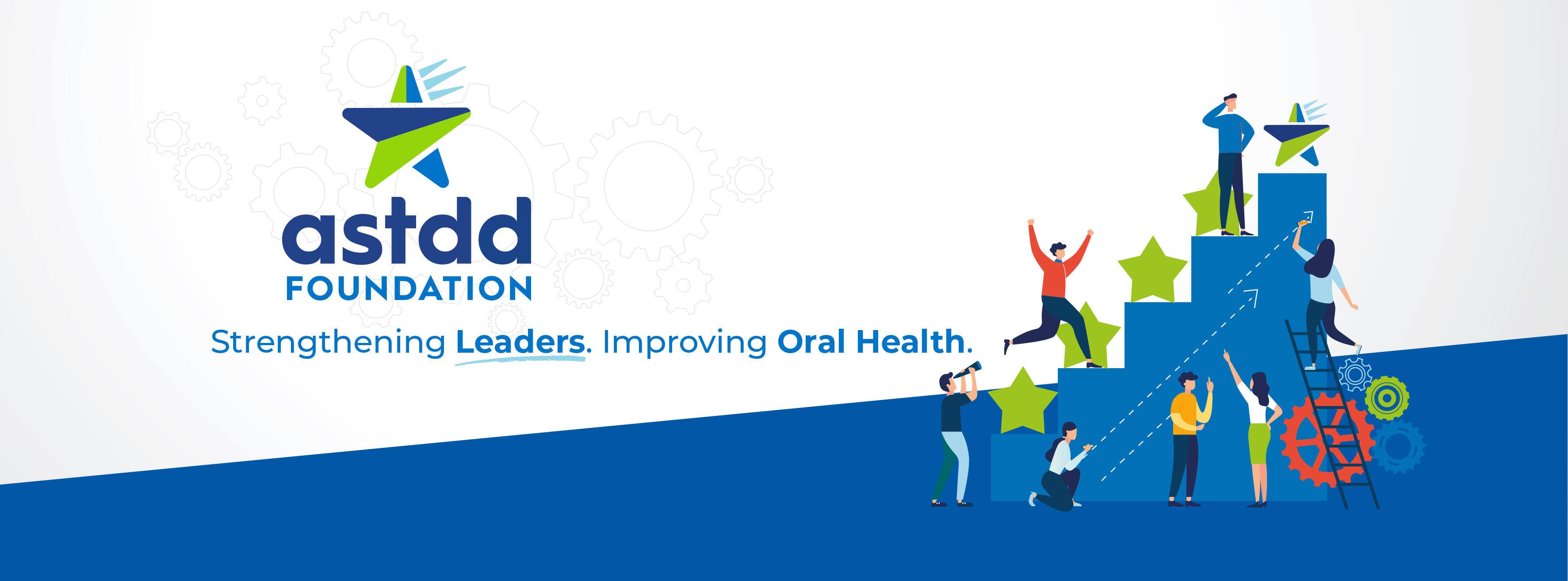 astdd
FOUNDATION

Strengthening Leaders. Improving Oral Health.